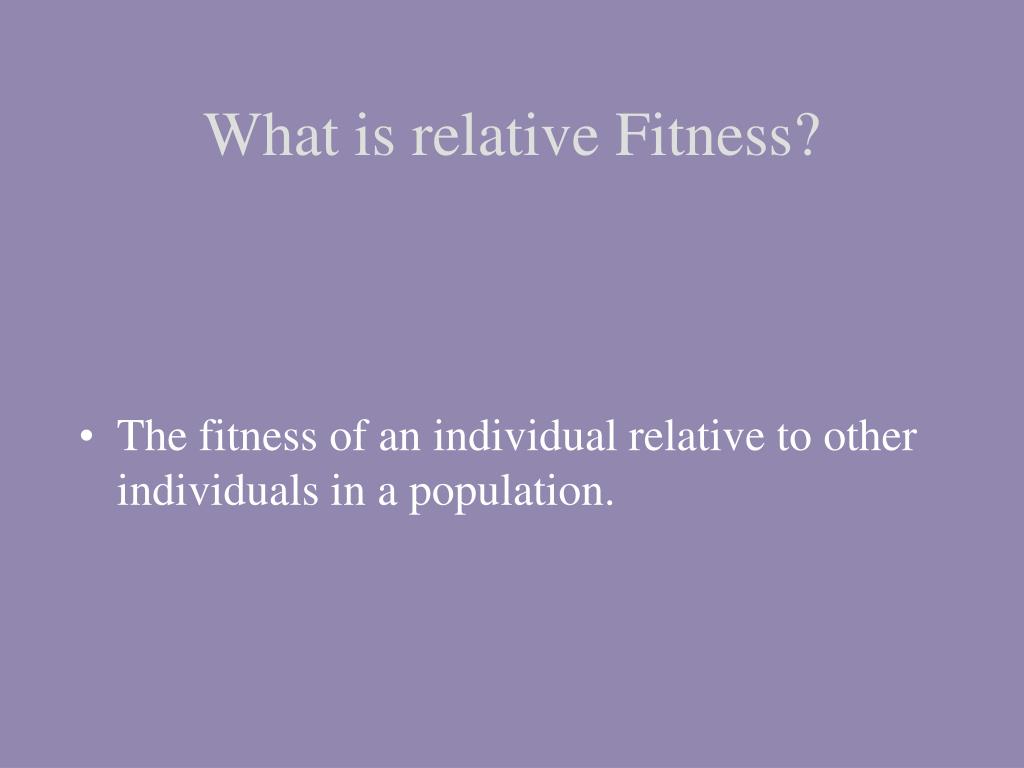 What is relative Fitness?

• The fitness of an individual relative to other individuals in a population.